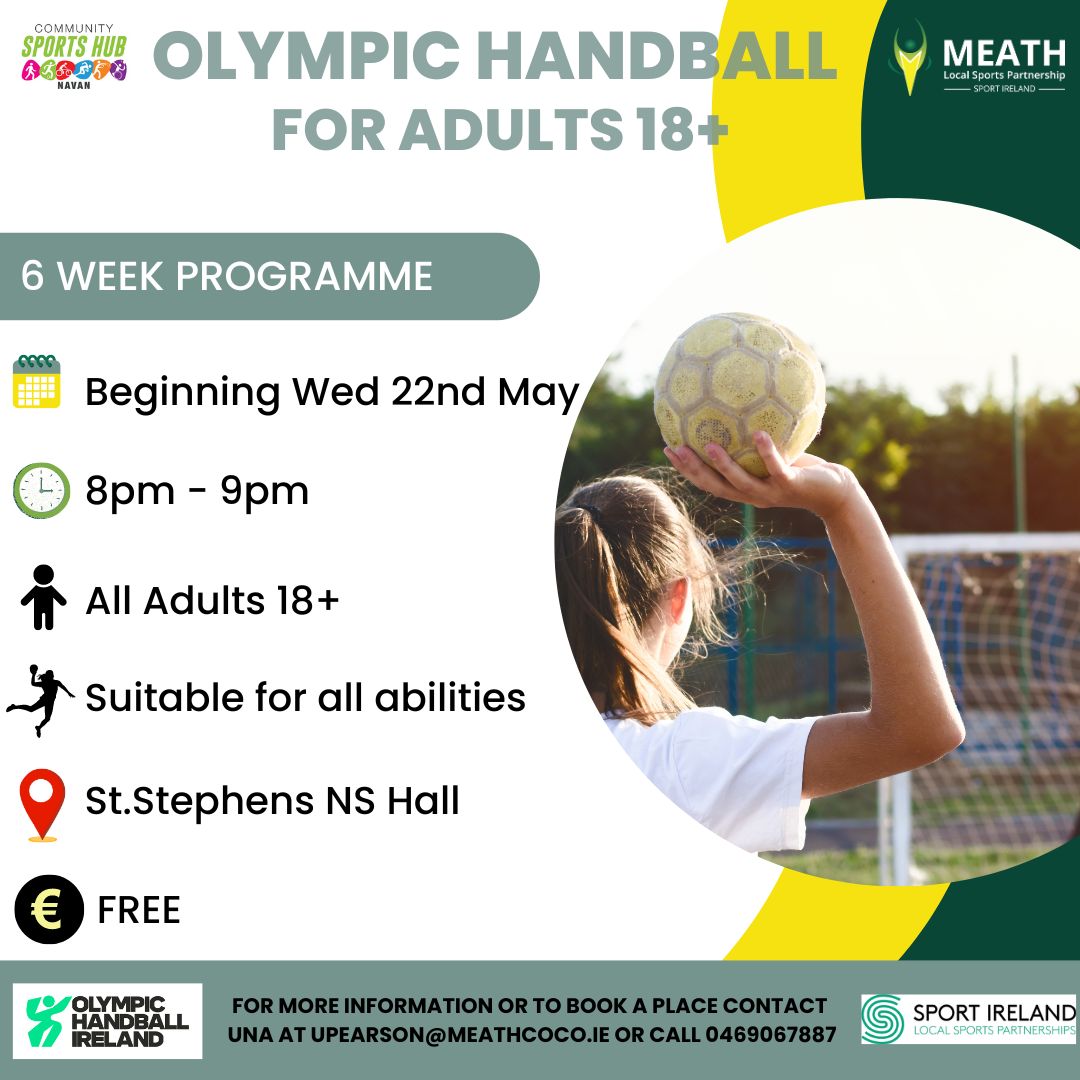 COMMUNITY
SPORTS HUB
NAVAN

OLYMPIC HANDBALL
FOR ADULTS 18+

MEATH
Local Sports Partnership
SPORT IRELAND

6 WEEK PROGRAMME

Beginning Wed 22nd May

8pm - 9pm

All Adults 18+

Suitable for all abilities

St.Stephens NS Hall

€ FREE

OLYMPIC HANDBALL IRELAND

FOR MORE INFORMATION OR TO BOOK A PLACE CONTACT UNA AT UPEARSON@MEATHCOCO.IE OR CALL 0469067887

SPORT IRELAND
LOCAL SPORTS PARTNERSHIPS